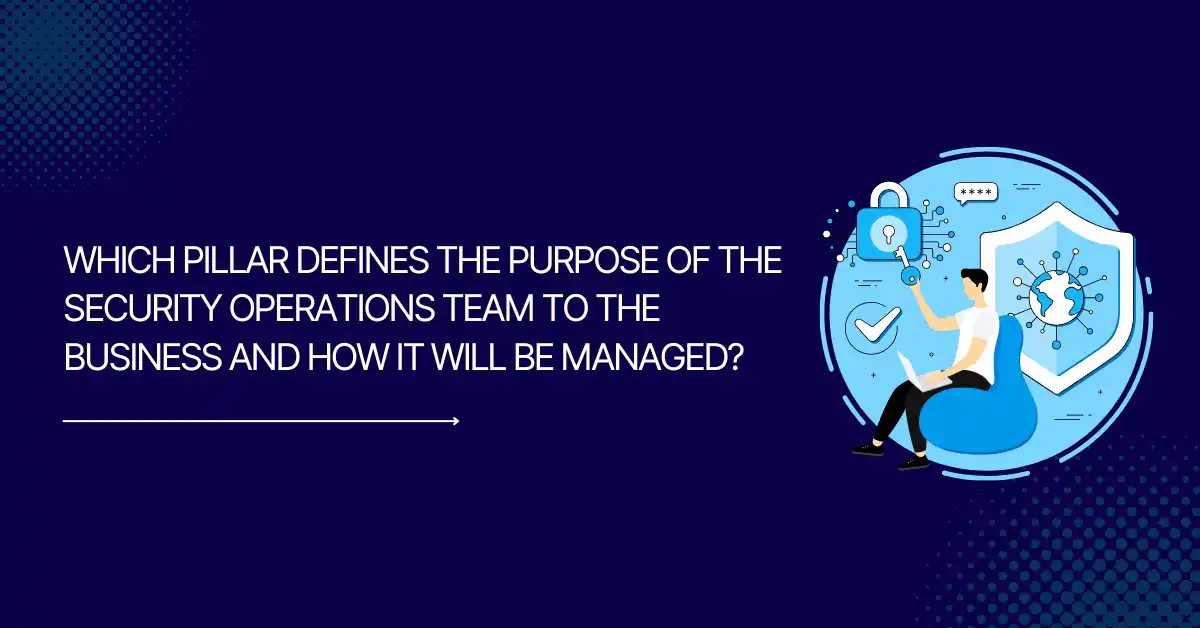 WHICH PILLAR DEFINES THE PURPOSE OF THE SECURITY OPERATIONS TEAM TO THE BUSINESS AND HOW IT WILL BE MANAGED?

****